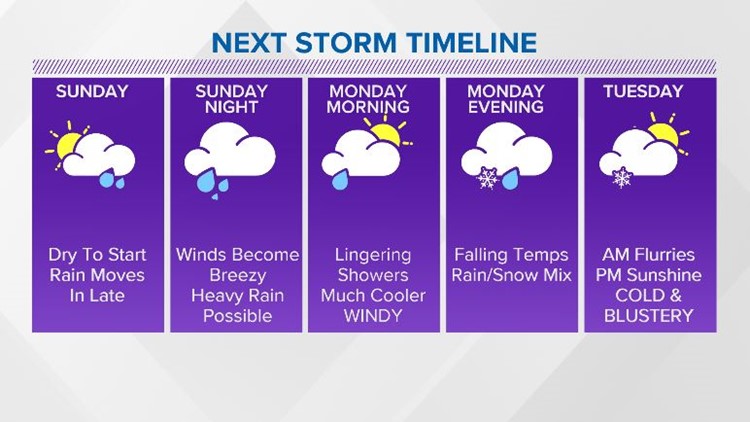 NEXT STORM TIMELINE

SUNDAY

Dry To Start
Rain Moves
In Late

SUNDAY NIGHT

Winds Become
Breezy
Heavy Rain
Possible

MONDAY MORNING

Lingering
Showers
Much Cooler
WINDY

MONDAY EVENING

Falling Temps
Rain/Snow Mix

TUESDAY

AM Flurries
PM Sunshine
COLD &
BLUSTERY